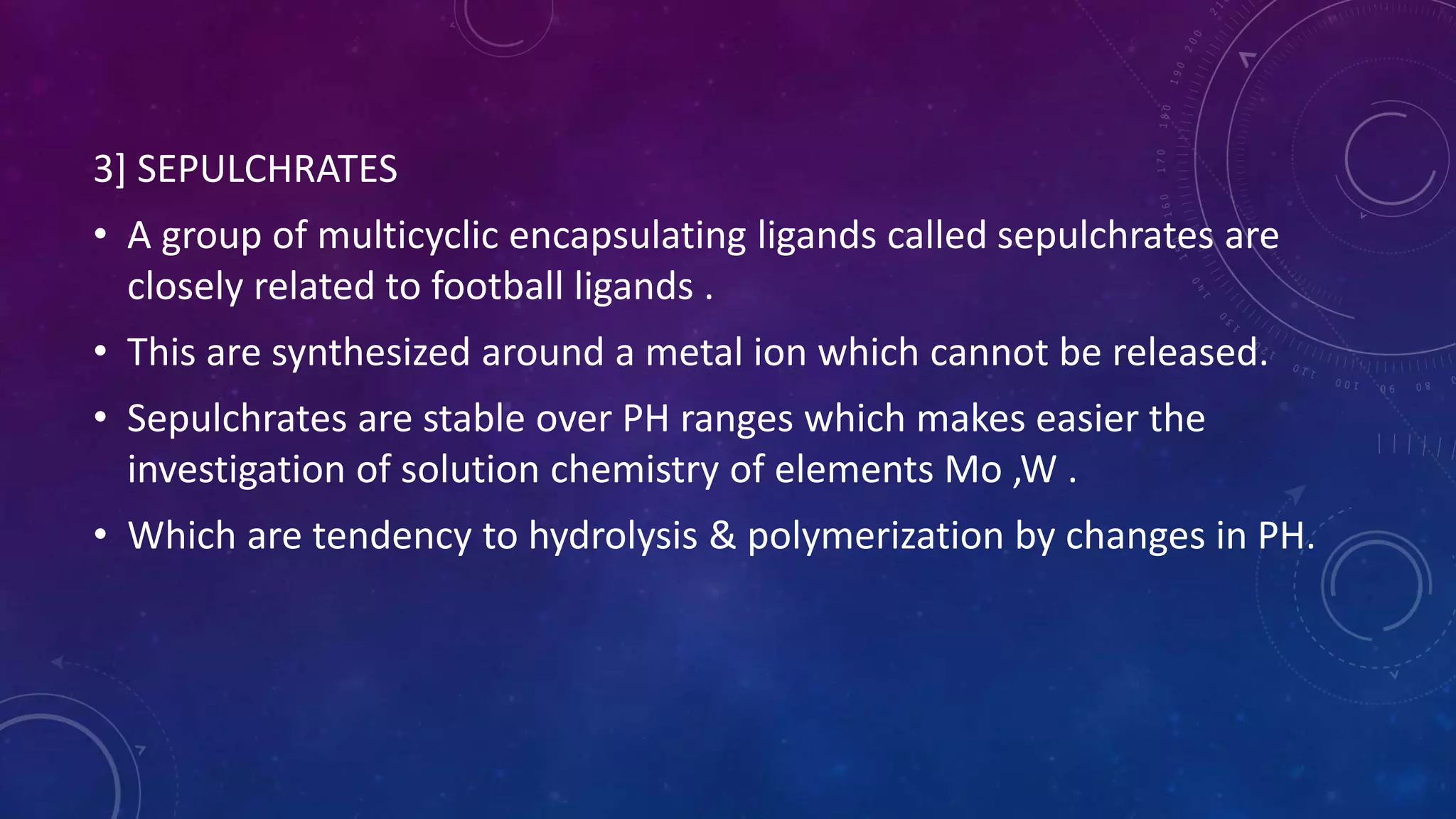 3] SEPULCHRATES

• A group of multicyclic encapsulating ligands called sepulchrates are closely related to football ligands .

• This are synthesized around a metal ion which cannot be released.

• Sepulchrates are stable over PH ranges which makes easier the investigation of solution chemistry of elements Mo ,W .

• Which are tendency to hydrolysis & polymerization by changes in PH.